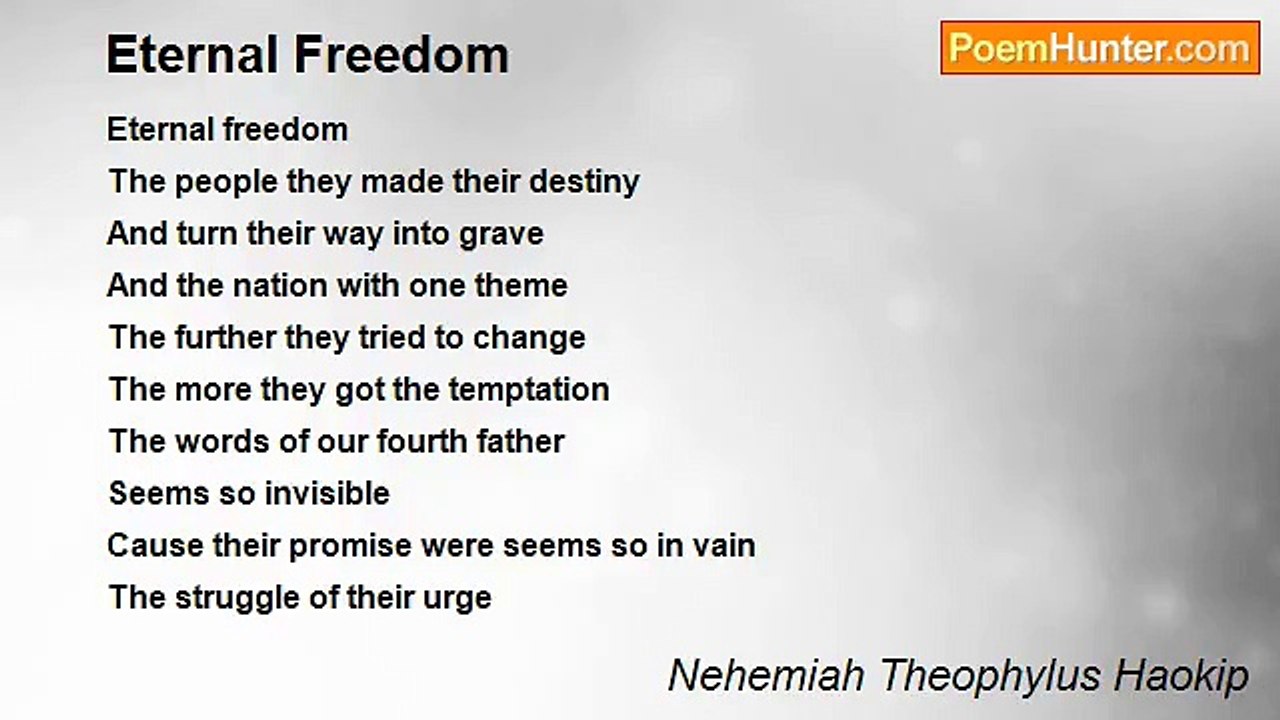 Eternal Freedom

PoemHunter.com

Eternal freedom
The people they made their destiny
And turn their way into grave
And the nation with one theme
The further they tried to change
The more they got the temptation
The words of our fourth father
Seems so invisible
Cause their promise were seems so in vain
The struggle of their urge

Nehemiah Theophylus Haokip